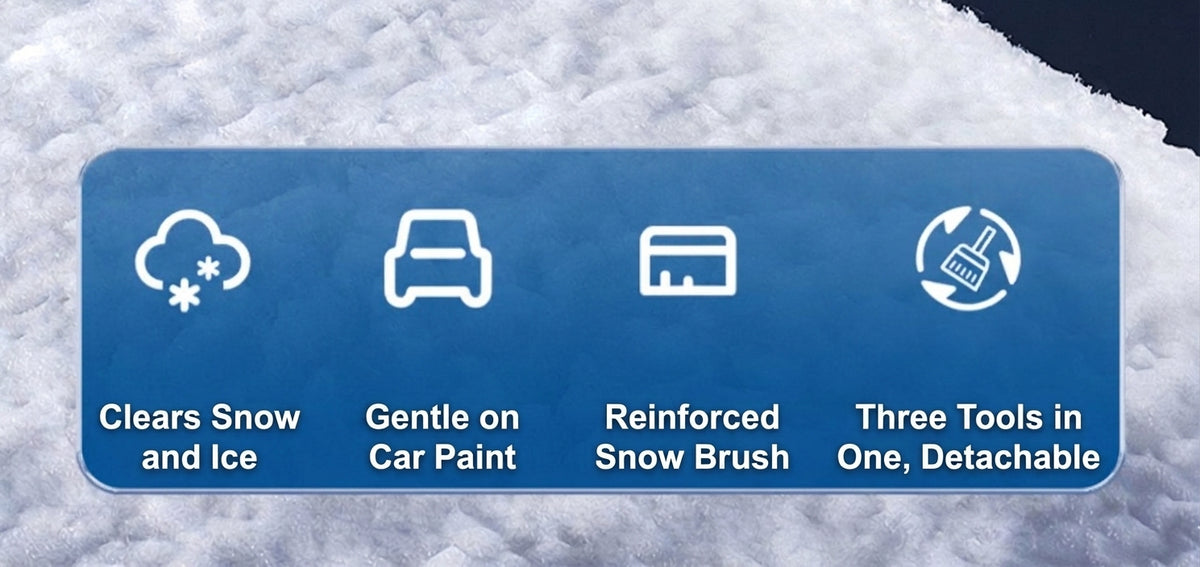 Clears Snow and Ice

Gentle on Car Paint

Reinforced Snow Brush

Three Tools in One, Detachable